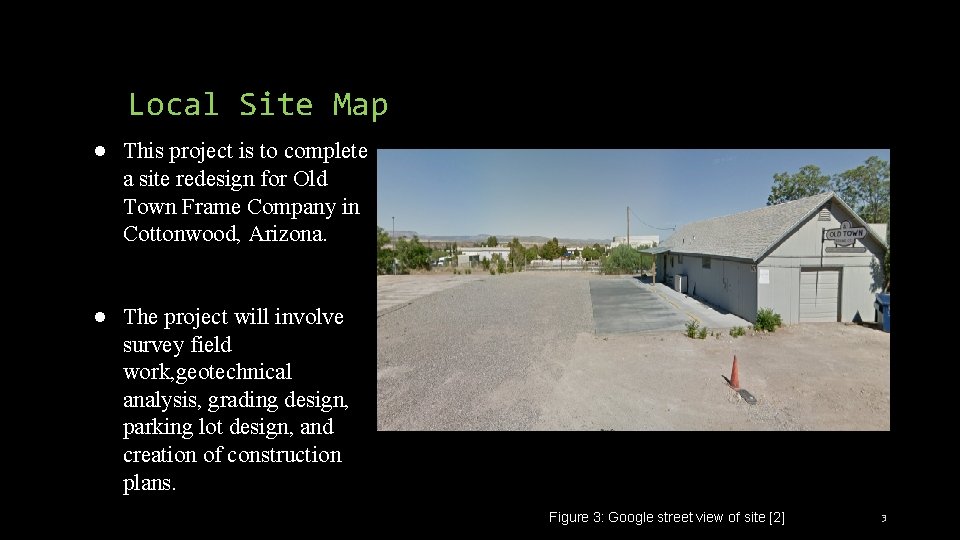 Local Site Map

● This project is to complete a site redesign for Old Town Frame Company in Cottonwood, Arizona.

● The project will involve survey field work,geotechnical analysis, grading design, parking lot design, and creation of construction plans.

OLD TOWN

Figure 3: Google street view of site [2]

3